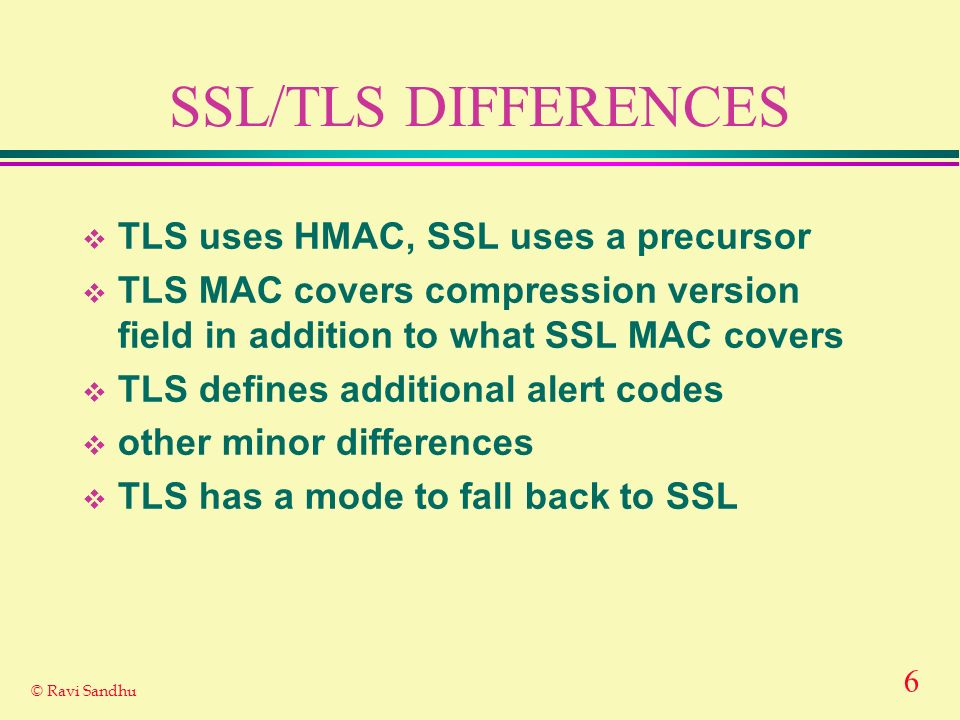 SSL/TLS DIFFERENCES

❖ TLS uses HMAC, SSL uses a precursor
❖ TLS MAC covers compression version field in addition to what SSL MAC covers
❖ TLS defines additional alert codes
❖ other minor differences
❖ TLS has a mode to fall back to SSL

© Ravi Sandhu

6